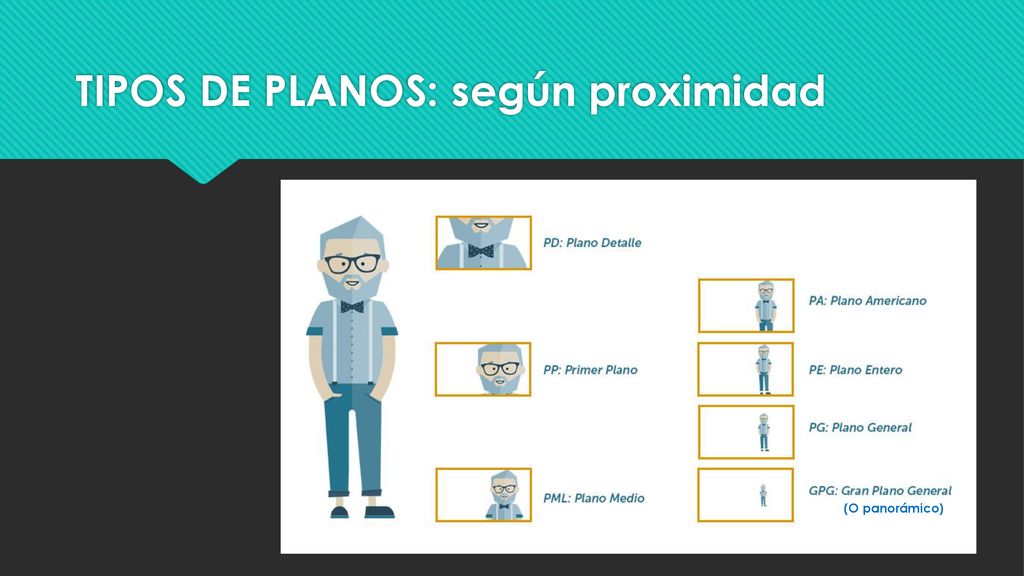 TIPOS DE PLANOS: según proximidad

PD: Plano Detalle

PP: Primer Plano

PML: Plano Medio

PA: Plano Americano

PE: Plano Entero

PG: Plano General

GPG: Gran Plano General
(O panorámico)